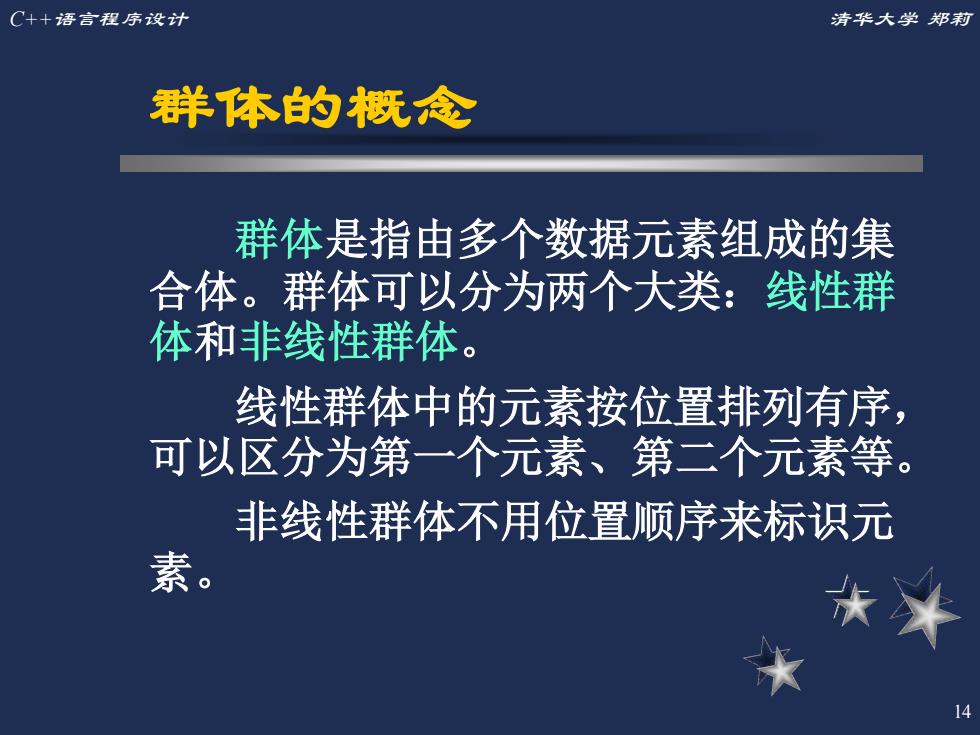 C++语言程序设计

清华大学 郑莉

群体的概念

群体是指由多个数据元素组成的集合体。群体可以分为两个大类：线性群体和非线性群体。

线性群体中的元素按位置排列有序，可以区分为第一个元素、第二个元素等。

非线性群体不用位置顺序来标识元素。

14